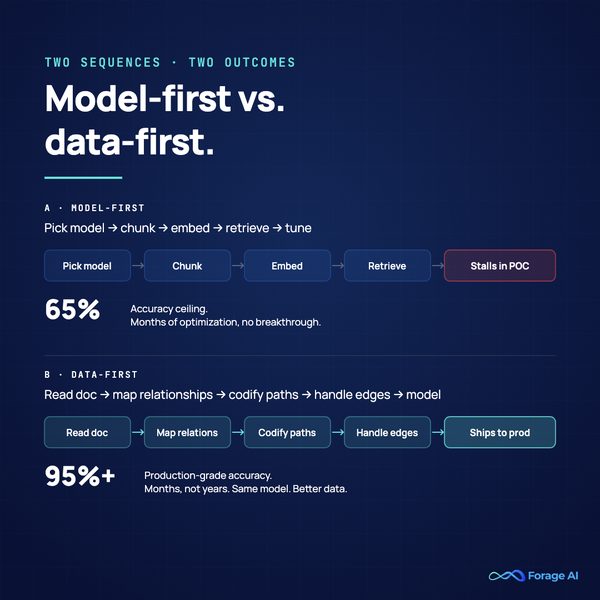 TWO SEQUENCES · TWO OUTCOMES

Model-first vs. data-first.

A · MODEL-FIRST

Pick model → chunk → embed → retrieve → tune

Pick model → Chunk → Embed → Retrieve → Stalls in POC

65%

Accuracy ceiling.
Months of optimization, no breakthrough.

B · DATA-FIRST

Read doc → map relationships → codify paths → handle edges → model

Read doc → Map relations → Codify paths → Handle edges → Ships to prod

95%+

Production-grade accuracy.
Months, not years. Same model. Better data.

Forage AI